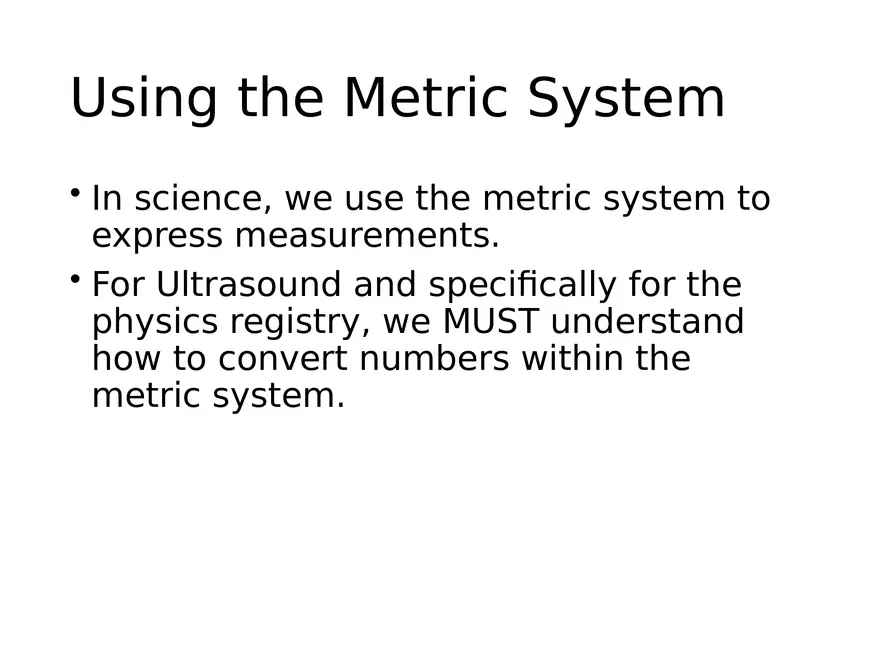 Using the Metric System

• In science, we use the metric system to express measurements.

• For Ultrasound and specifically for the physics registry, we MUST understand how to convert numbers within the metric system.